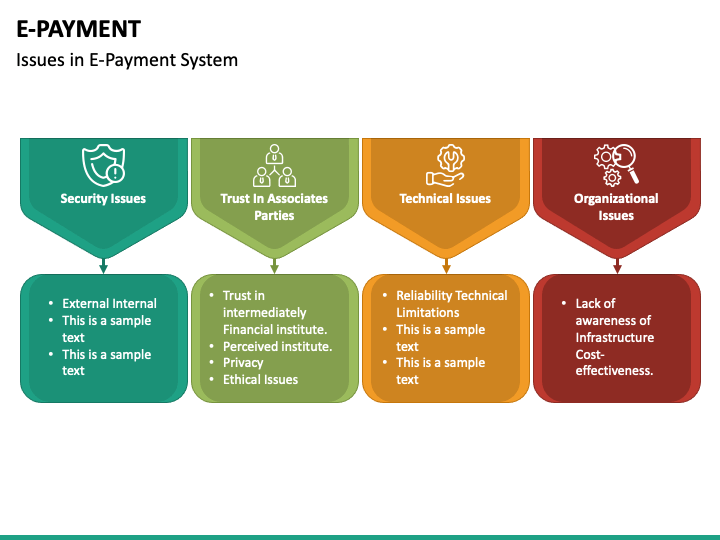 E-PAYMENT

Issues in E-Payment System

Security Issues

- External Internal
- This is a sample text
- This is a sample text

Trust In Associates Parties

- Trust in intermediately Financial institute.
- Perceived institute.
- Privacy
- Ethical Issues

Technical Issues

- Reliability Technical Limitations
- This is a sample text
- This is a sample text

Organizational Issues

- Lack of awareness of Infrastructure Cost-effectiveness.